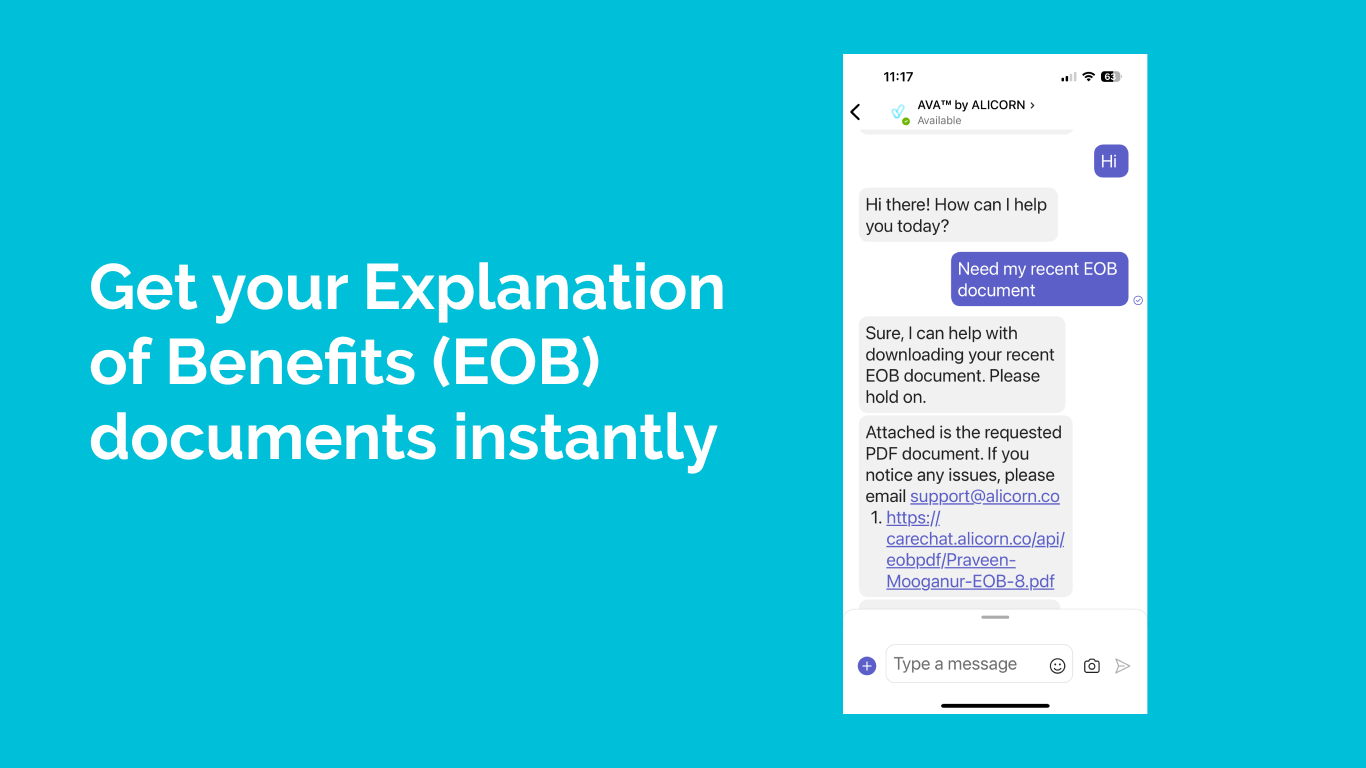 Get your Explanation of Benefits (EOB) documents instantly

11:17

63

AVA™ by ALICORN >
Available

Hi

Hi there! How can I help you today?

Need my recent EOB document

Sure, I can help with downloading your recent EOB document. Please hold on.

Attached is the requested PDF document. If you notice any issues, please email support@alicorn.co
1. https://carechat.alicorn.co/api/eobpdf/Praveen-Mooganur-EOB-8.pdf

Type a message